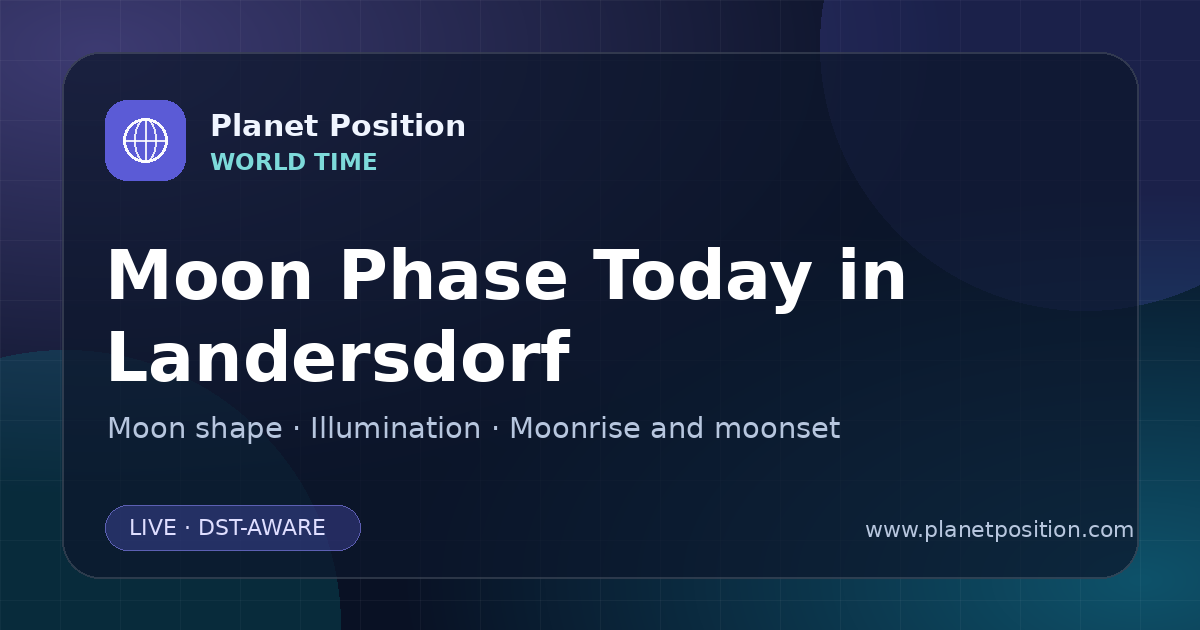 Planet Position
WORLD TIME

Moon Phase Today in Landersdorf

Moon shape · Illumination · Moonrise and moonset

LIVE · DST-AWARE

www.planetposition.com